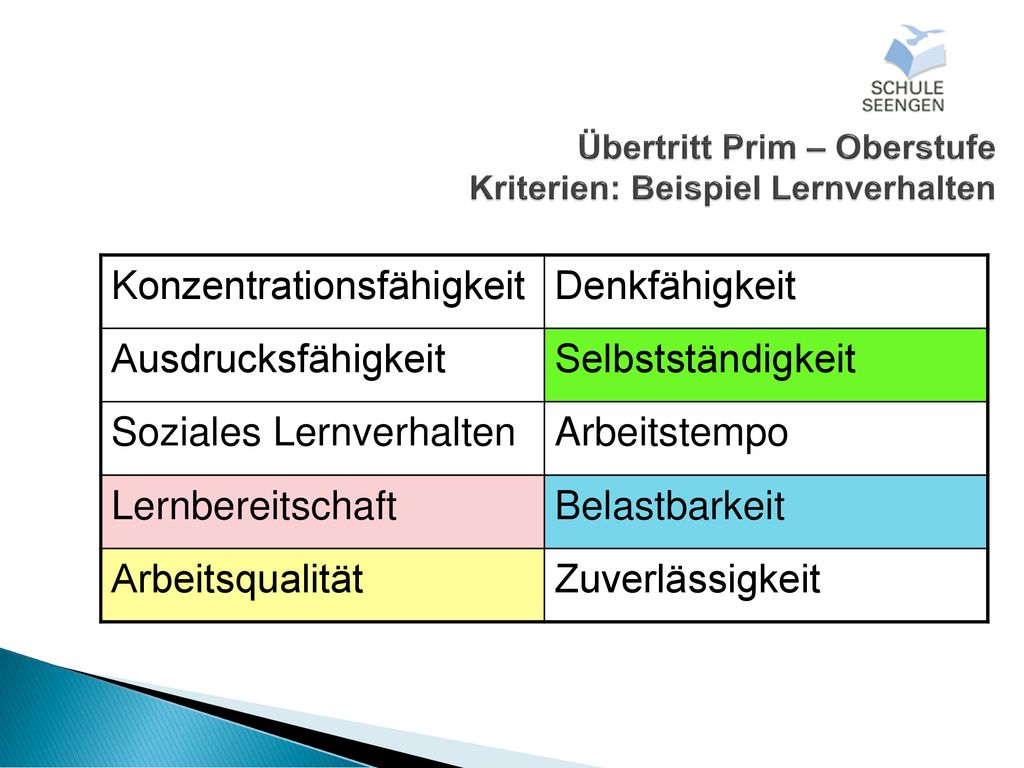 SCHULE SEENGEN

Übertritt Prim – Oberstufe
Kriterien: Beispiel Lernverhalten

| Konzentrationsfähigkeit | Denkfähigkeit |
|---|---|
| Ausdrucksfähigkeit | Selbstständigkeit |
| Soziales Lernverhalten | Arbeitstempo |
| Lernbereitschaft | Belastbarkeit |
| Arbeitsqualität | Zuverlässigkeit |